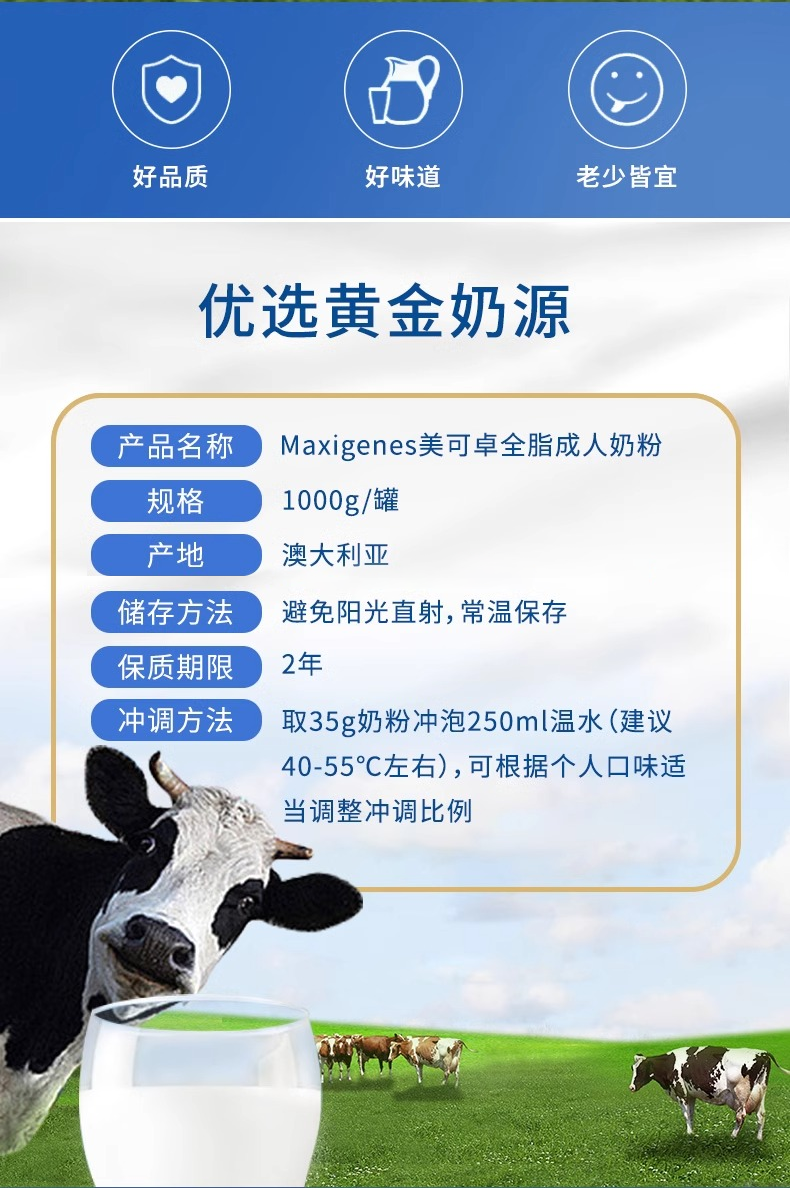 好品质 好味道 老少皆宜

优选黄金奶源

| 产品名称 | Maxigenes美可卓全脂成人奶粉 |
|---|---|
| 规格 | 1000g/罐 |
| 产地 | 澳大利亚 |
| 储存方法 | 避免阳光直射，常温保存 |
| 保质期限 | 2年 |
| 冲调方法 | 取35g奶粉冲泡250ml温水（建议40-55°C左右），可根据个人口味适当调整冲调比例 |